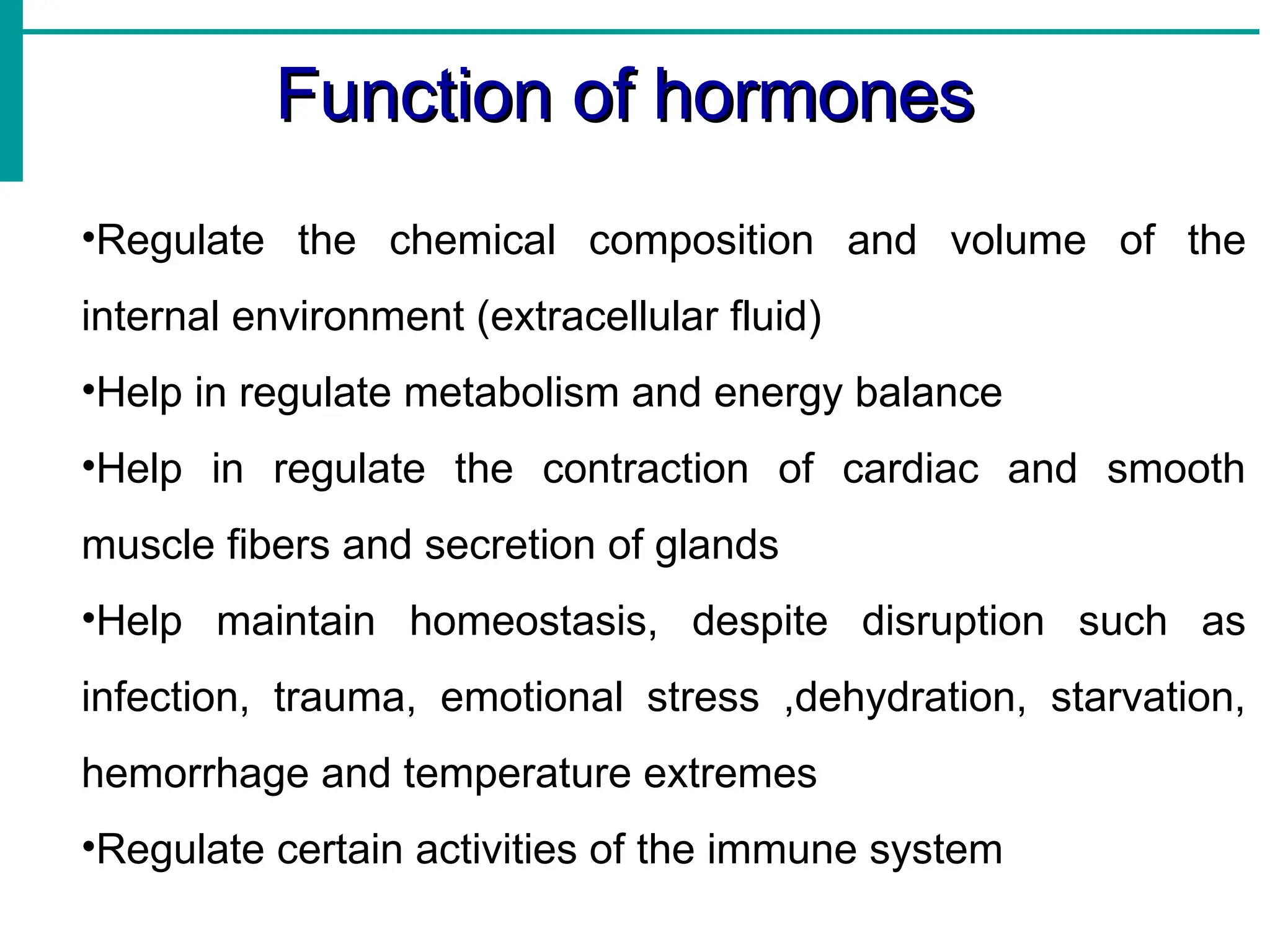 Function of hormones

•Regulate the chemical composition and volume of the internal environment (extracellular fluid)

•Help in regulate metabolism and energy balance

•Help in regulate the contraction of cardiac and smooth muscle fibers and secretion of glands

•Help maintain homeostasis, despite disruption such as infection, trauma, emotional stress ,dehydration, starvation, hemorrhage and temperature extremes

•Regulate certain activities of the immune system